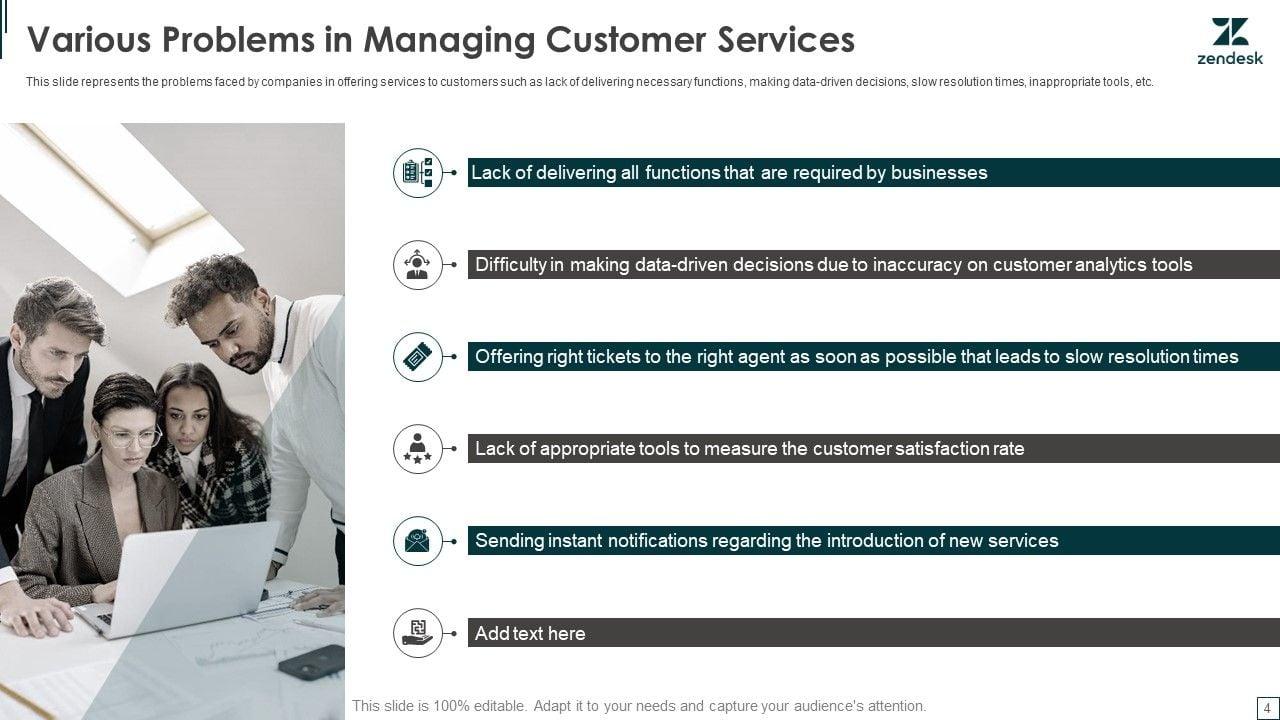 Various Problems in Managing Customer Services

zendesk

This slide represents the problems faced by companies in offering services to customers such as lack of delivering necessary functions, making data-driven decisions, slow resolution times, inappropriate tools, etc.

Lack of delivering all functions that are required by businesses

Difficulty in making data-driven decisions due to inaccuracy on customer analytics tools

Offering right tickets to the right agent as soon as possible that leads to slow resolution times

Lack of appropriate tools to measure the customer satisfaction rate

Sending instant notifications regarding the introduction of new services

Add text here

This slide is 100% editable. Adapt it to your needs and capture your audience's attention.

4